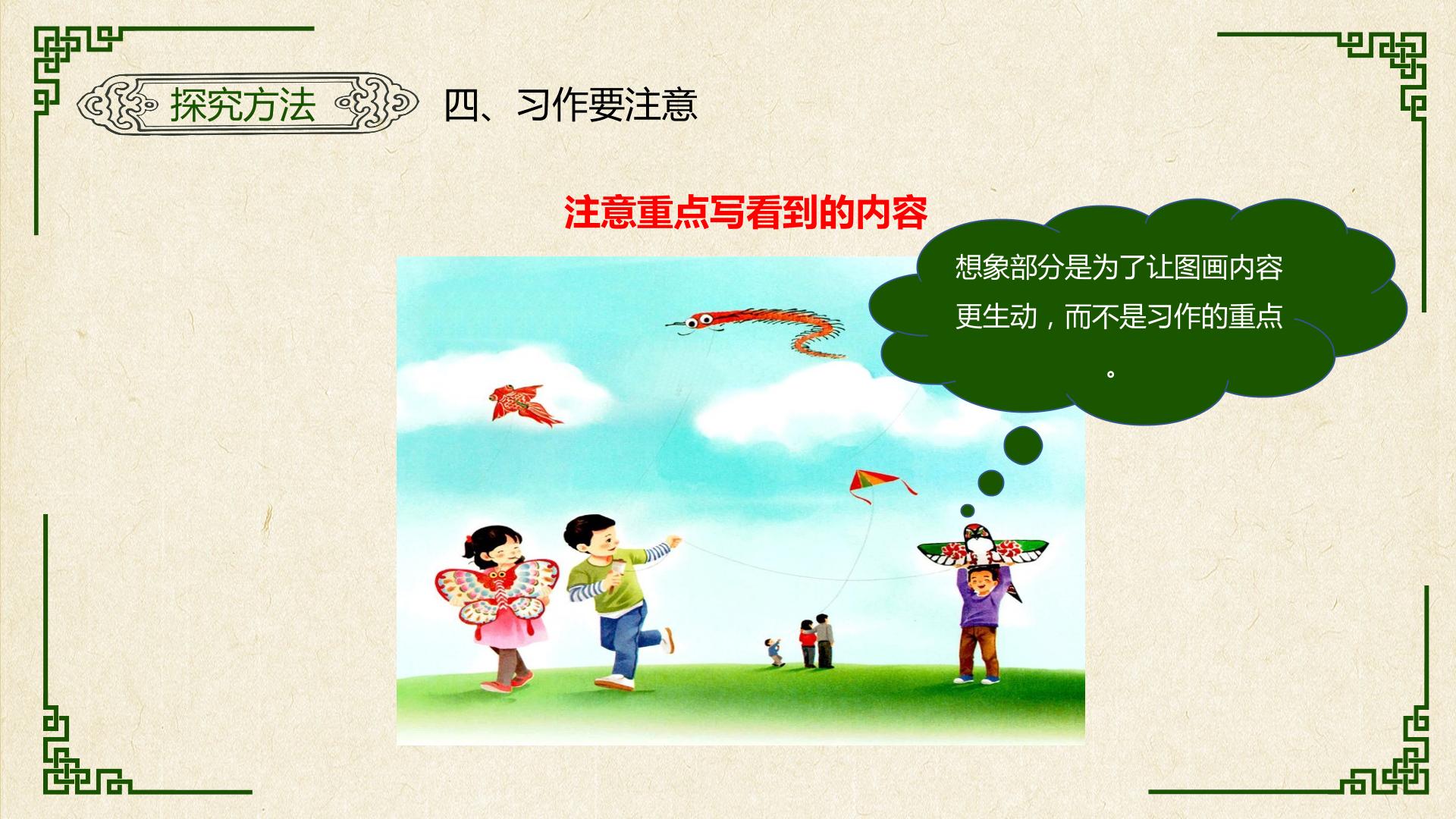 探究方法

四、习作要注意

注意重点写看到的内容

想象部分是为了让图画内容更生动，而不是习作的重点。